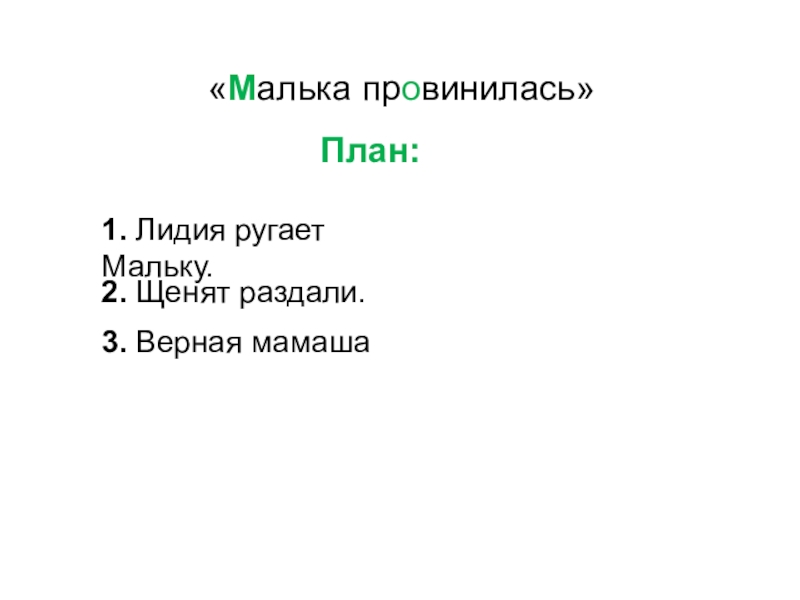 «Малька провинилась»

План:

1. Лидия ругает Мальку.

2. Щенят раздали.

3. Верная мамаша